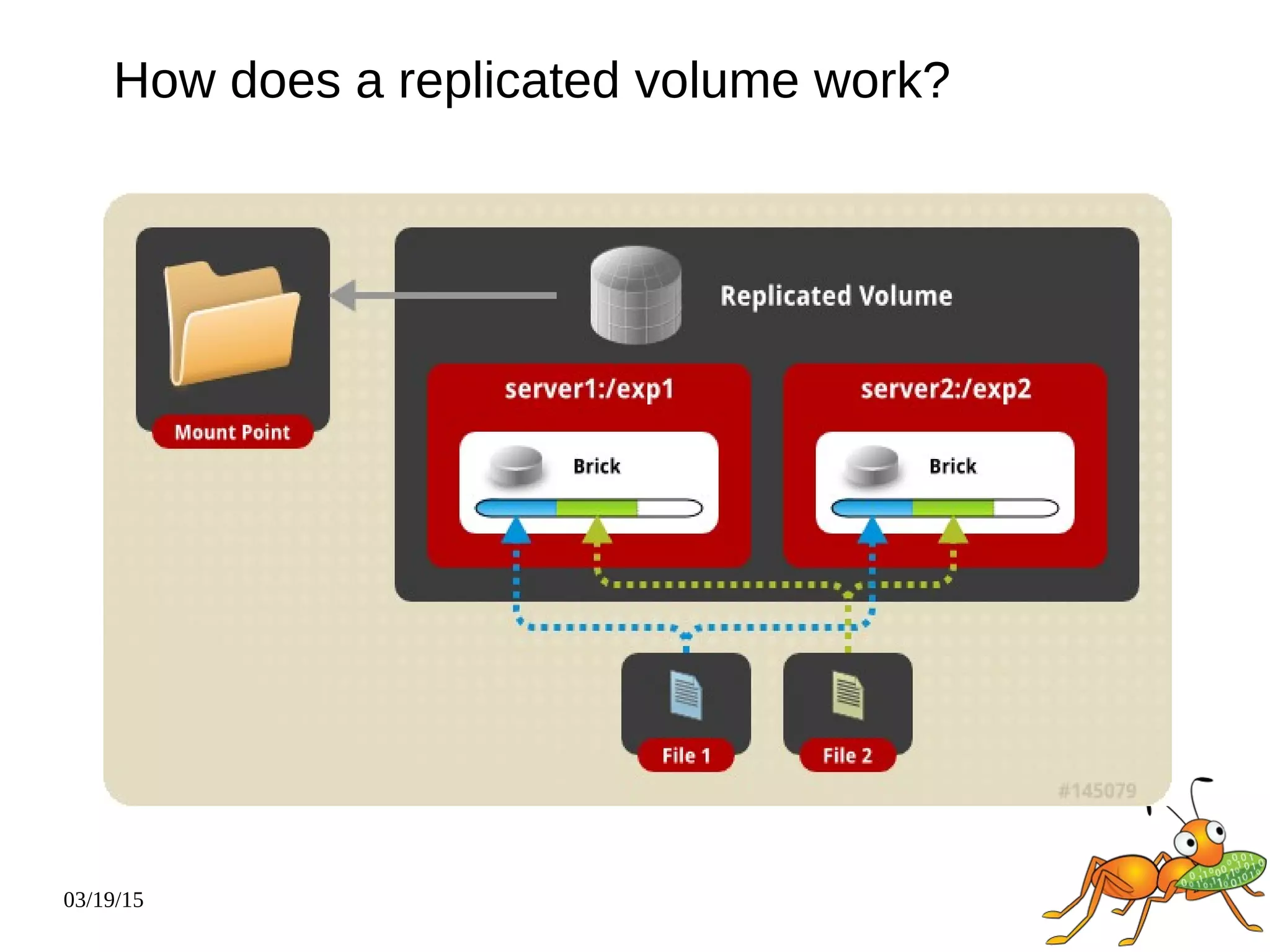 How does a replicated volume work?

Mount Point

Replicated Volume

server1:/exp1

Brick

server2:/exp2

Brick

File 1

File 2

#145079

03/19/15